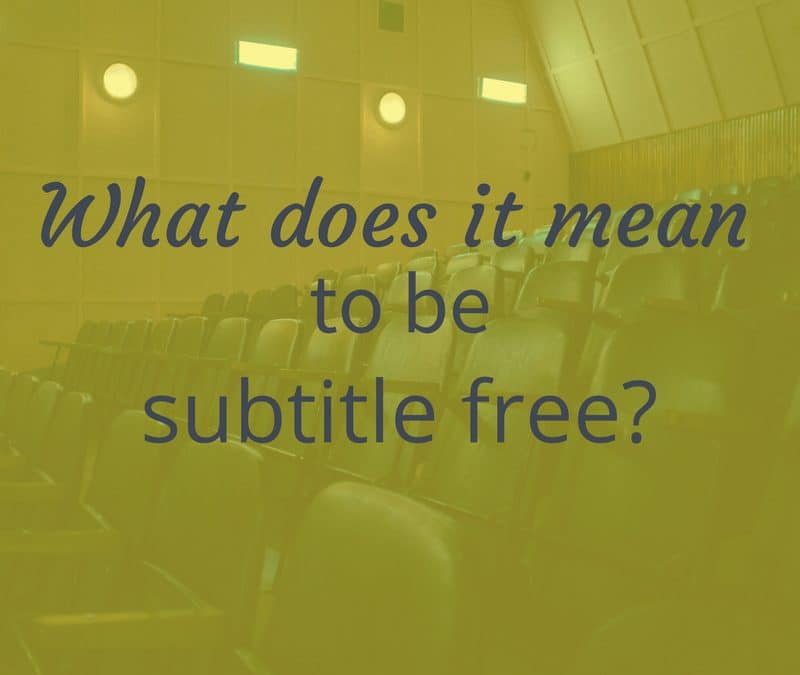 What does it mean
to be
subtitle free?